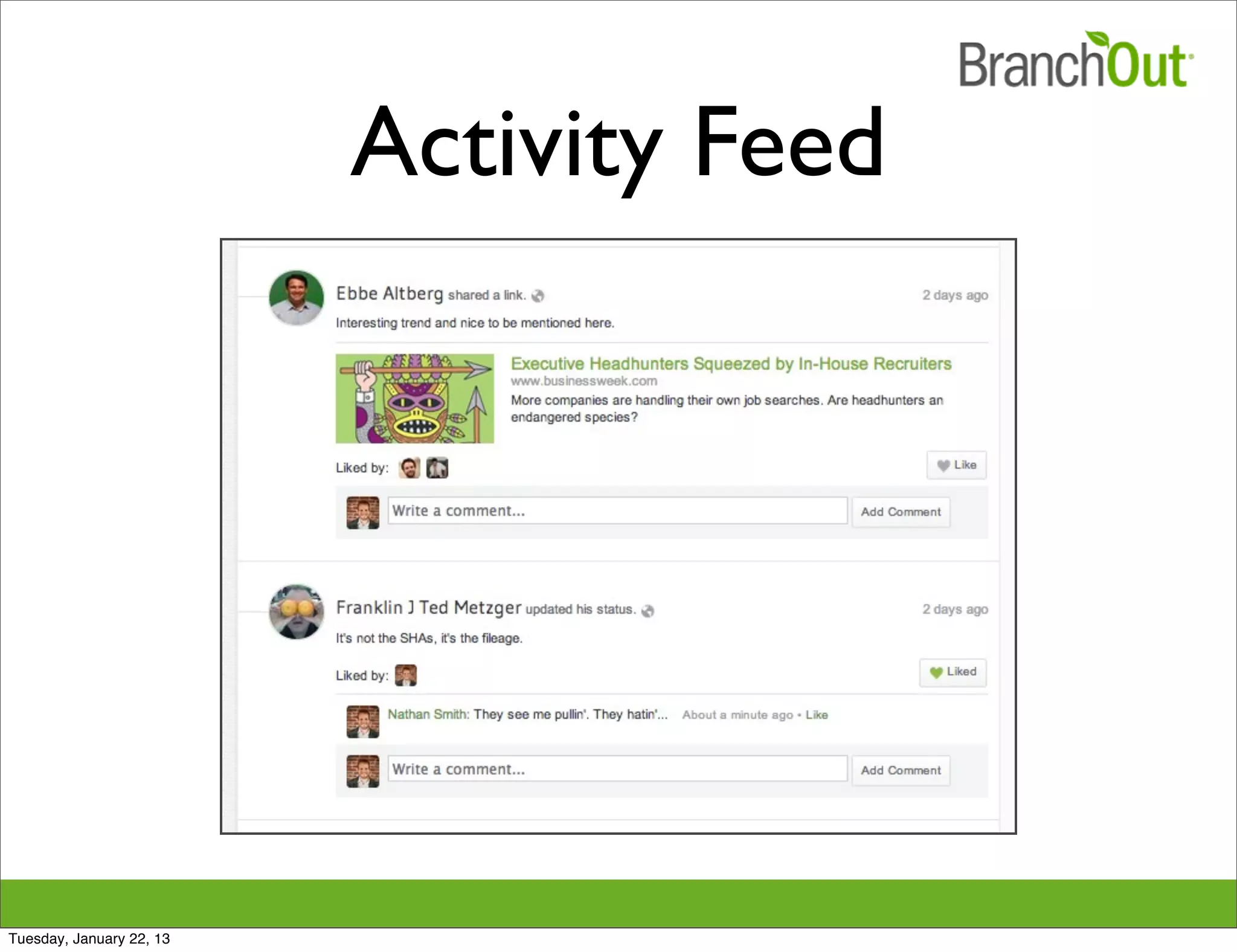 BranchOut

Activity Feed

Ebbe Altberg shared a link.

2 days ago

Interesting trend and nice to be mentioned here.

Executive Headhunters Squeezed by In-House Recruiters
www.businessweek.com
More companies are handling their own job searches. Are headhunters an endangered species?

Liked by:

Like

Write a comment...

Add Comment

Franklin J Ted Metzger updated his status.

2 days ago

It's not the SHAs, it's the fileage.

Liked by:

Liked

Nathan Smith: They see me pullin'. They hatin'... About a minute ago • Like

Write a comment...

Add Comment

Tuesday, January 22, 13